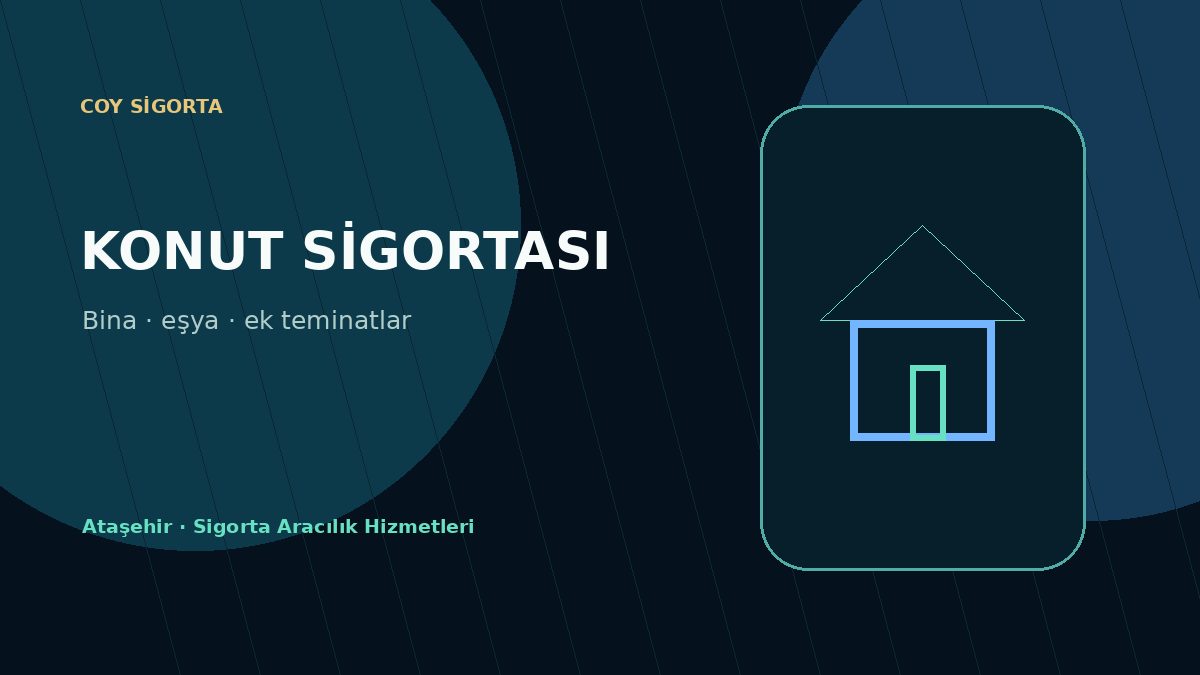 COY SİGORTA

KONUT SİGORTASI

Bina · eşya · ek teminatlar

Ataşehir · Sigorta Aracılık Hizmetleri